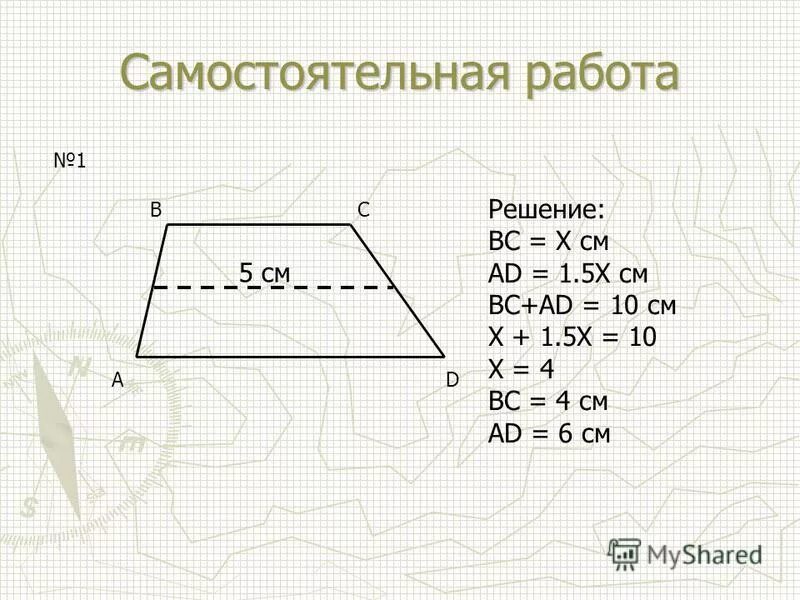 Самостоятельная работа

№1

B C

5 см

A D

Решение:
BC = X см
AD = 1.5X см
BC+AD = 10 см
X + 1.5X = 10
X = 4
BC = 4 см
AD = 6 см

MyShared